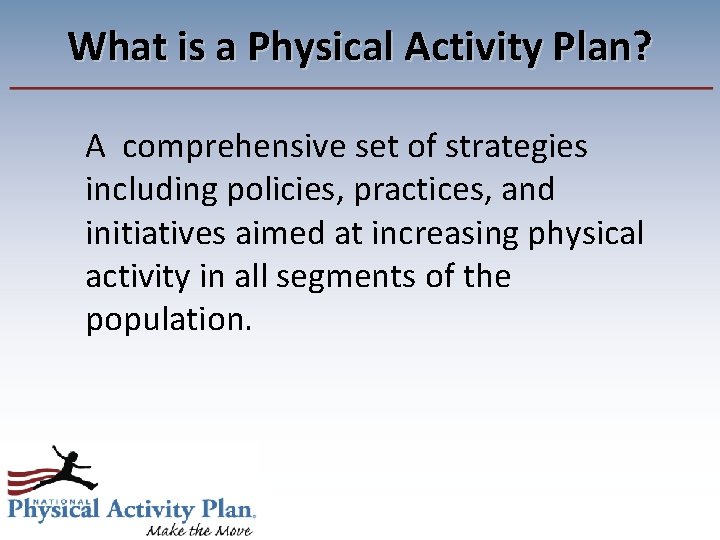 What is a Physical Activity Plan?

A comprehensive set of strategies including policies, practices, and initiatives aimed at increasing physical activity in all segments of the population.

NATIONAL
Physical Activity Plan
Make the Move